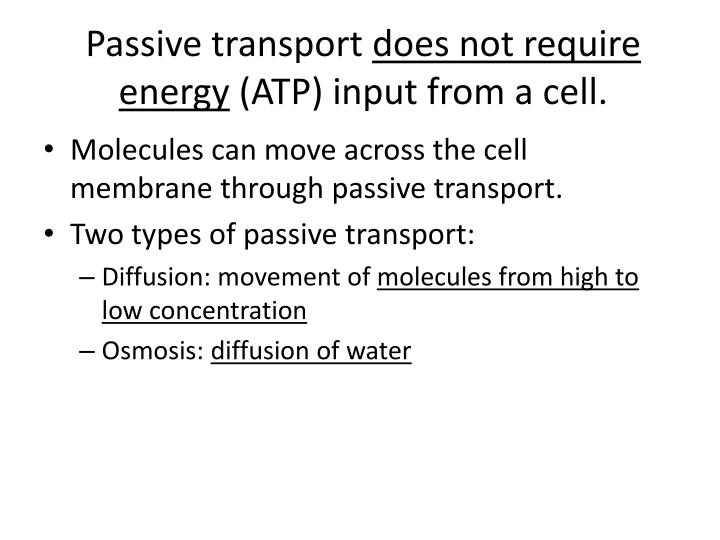 Passive transport does not require energy (ATP) input from a cell.

• Molecules can move across the cell membrane through passive transport.
• Two types of passive transport:
– Diffusion: movement of molecules from high to low concentration
– Osmosis: diffusion of water